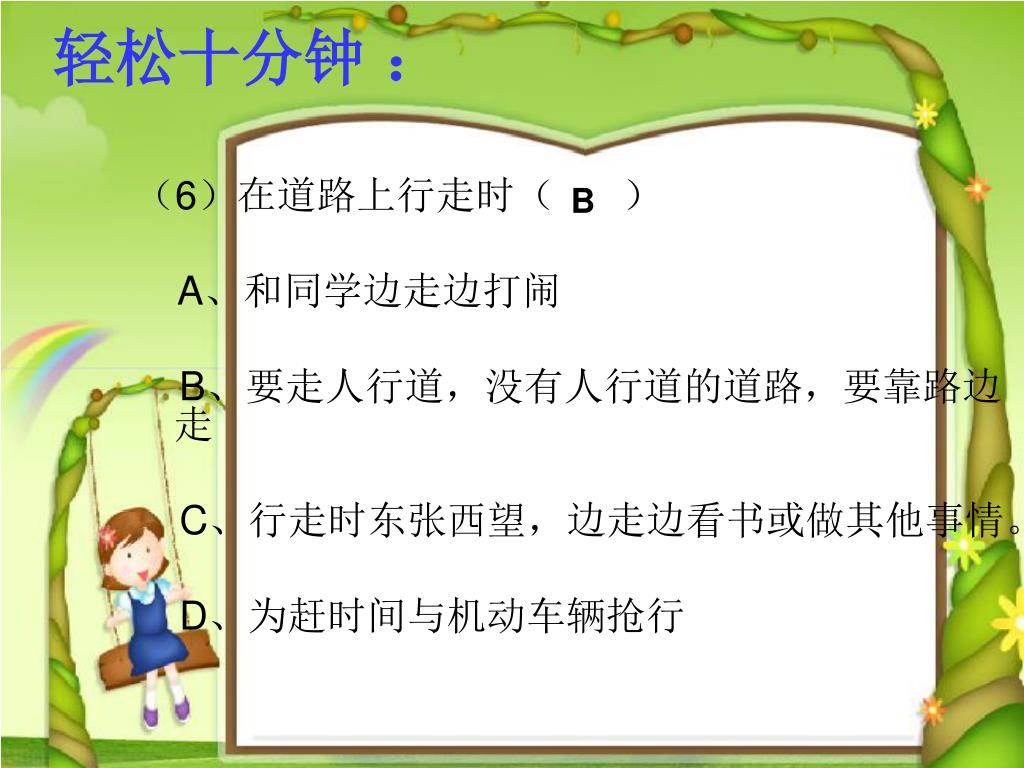 轻松十分钟：

（6）在道路上行走时（ B ）

A、和同学边走边打闹

B、要走人行道，没有人行道的道路，要靠路边走

C、行走时东张西望，边走边看书或做其他事情。

D、为赶时间与机动车辆抢行